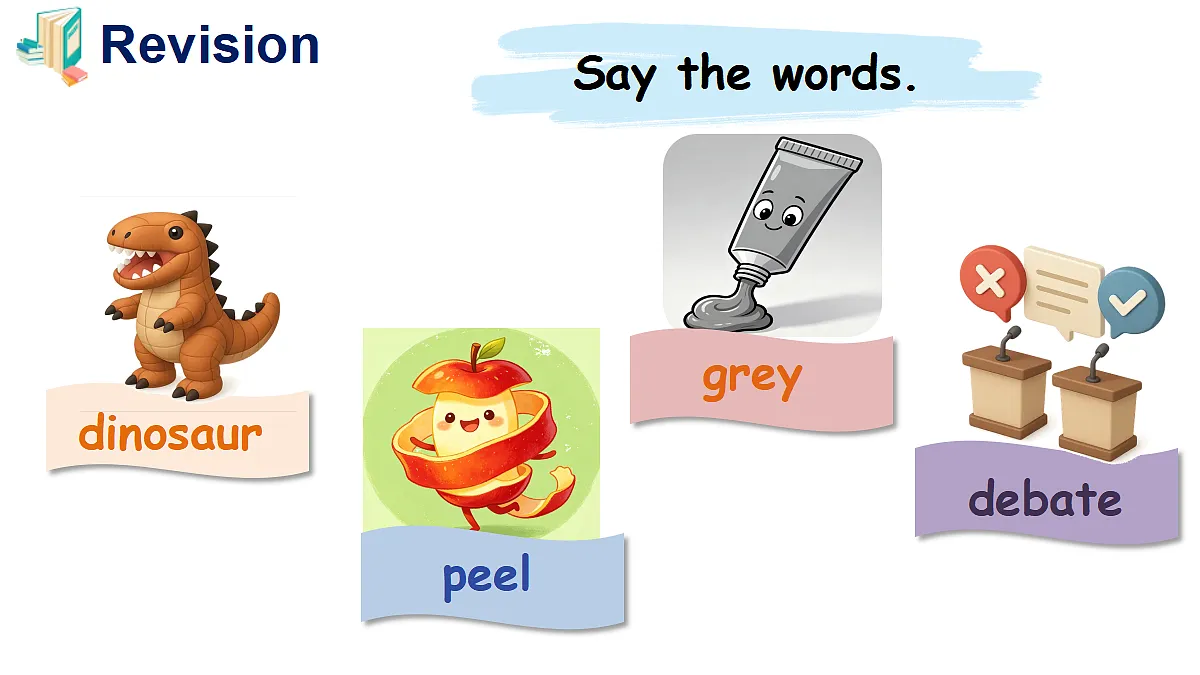 Revision

Say the words.

dinosaur

peel

grey

debate